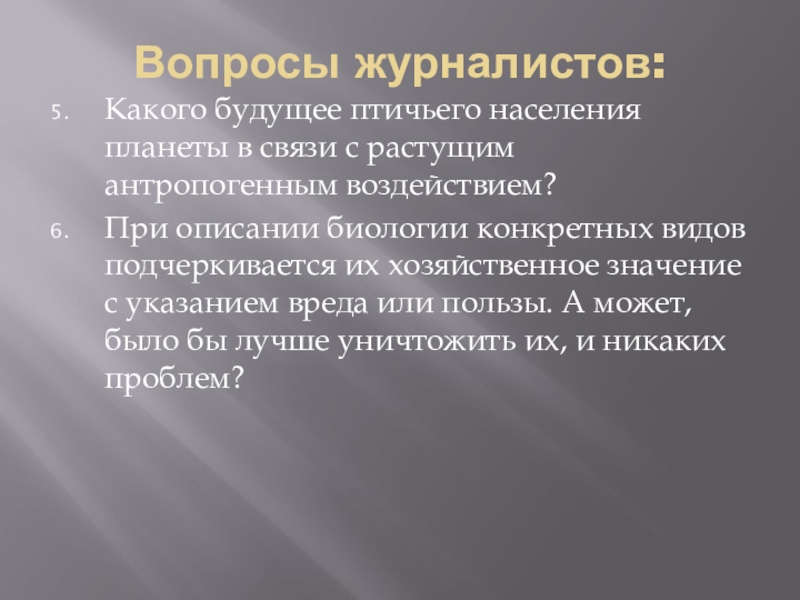 Вопросы журналистов:

5. Какого будущее птичьего населения планеты в связи с растущим антропогенным воздействием?

6. При описании биологии конкретных видов подчеркивается их хозяйственное значение с указанием вреда или пользы. А может, было бы лучше уничтожить их, и никаких проблем?